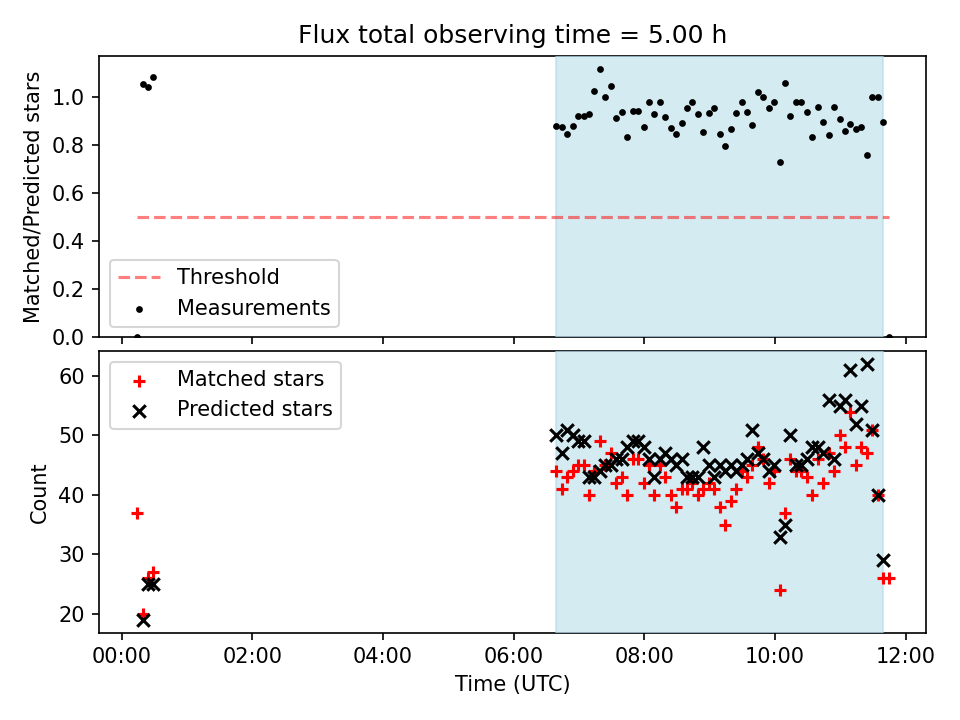 Flux total observing time = 5.00 h

Matched/Predicted stars

1.0
0.8
0.6
0.4
0.2
0.0

Threshold
Measurements

Count

60
50
40
30
20

Matched stars
Predicted stars

00:00
02:00
04:00
06:00
08:00
10:00
12:00

Time (UTC)